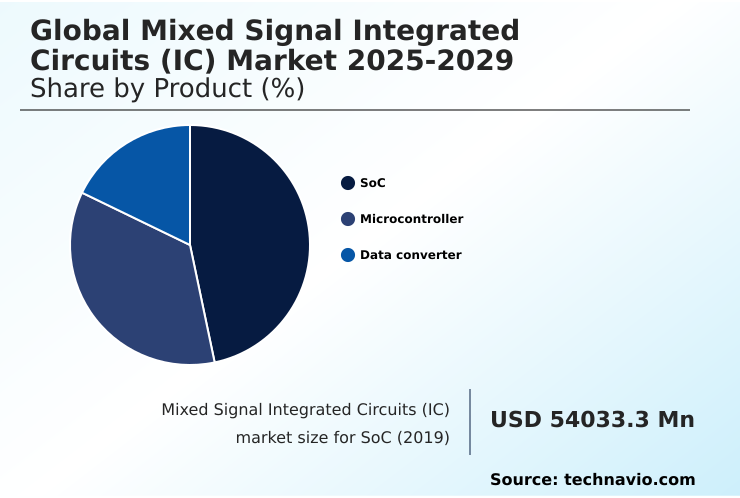 Global Mixed Signal Integrated Circuits (IC) Market 2025-2029
Share by Product (%)

SoC
Microcontroller
Data converter

Mixed Signal Integrated Circuits (IC) market size for SoC (2019)

USD 54033.3 Mn

Source: technavio.com